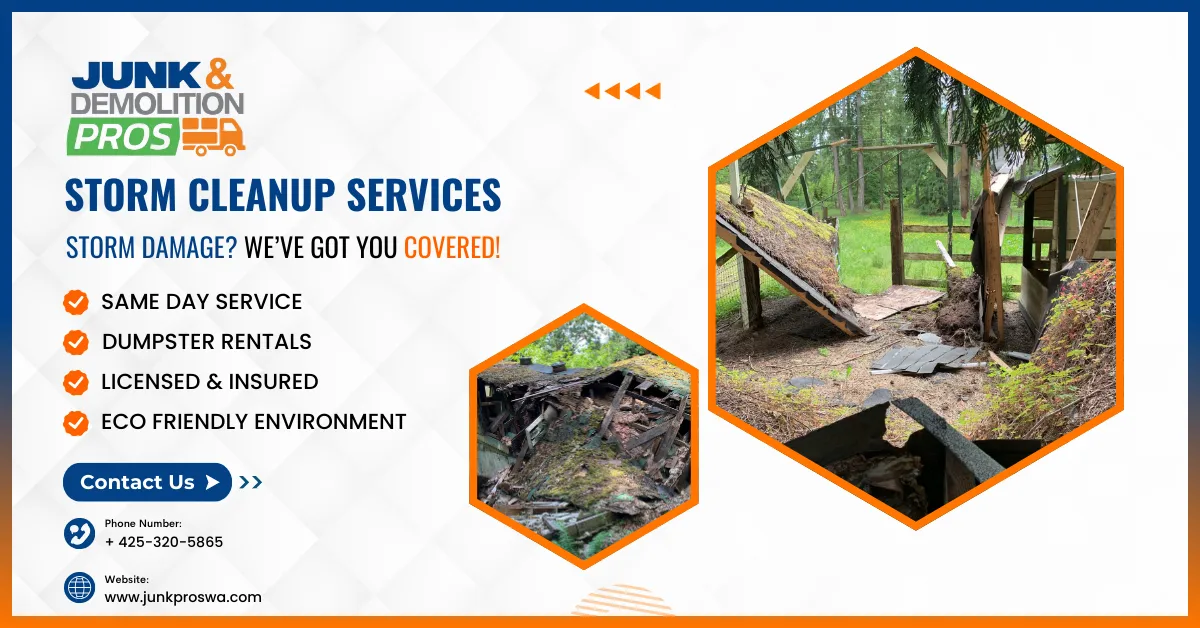 JUNK & DEMOLITION PROS

STORM CLEANUP SERVICES

STORM DAMAGE? WE'VE GOT YOU COVERED!

SAME DAY SERVICE

DUMPSTER RENTALS

LICENSED & INSURED

ECO FRIENDLY ENVIRONMENT

Contact Us

Phone Number:
+ 425-320-5865

Website:
www.junkproswa.com